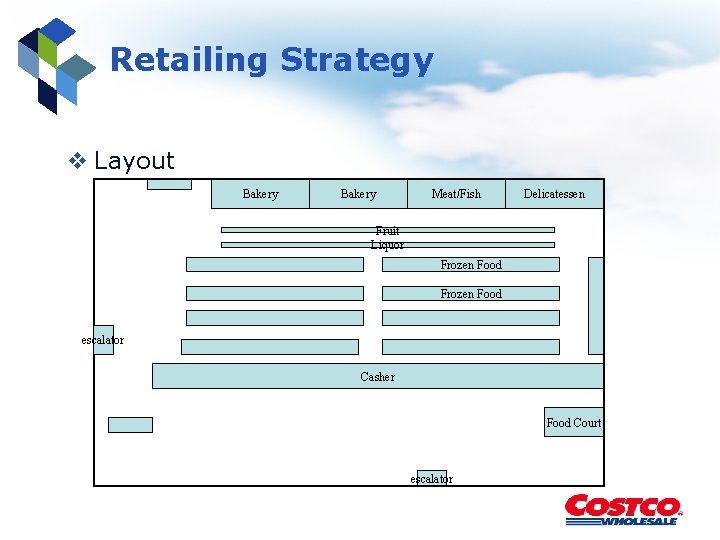 Retailing Strategy

❖ Layout

Bakery
Bakery
Meat/Fish
Delicatessen

Fruit
Liquor

Frozen Food
Frozen Food

escalator

Casher

Food Court

escalator

COSTCO WHOLESALE